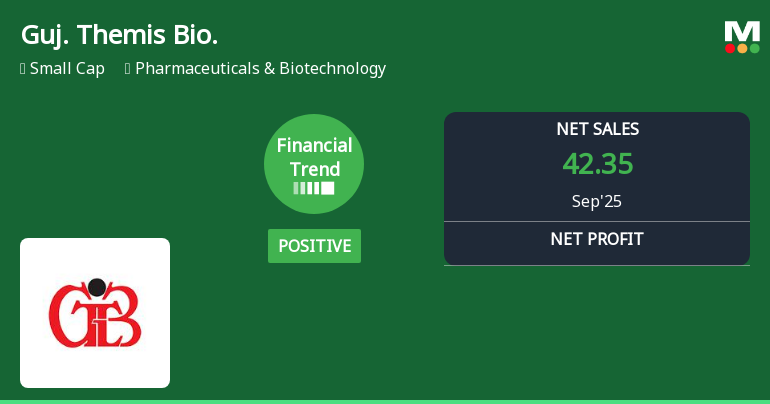 Guj. Themis Bio.

Small Cap Pharmaceuticals & Biotechnology

M

Financial Trend

POSITIVE

NET SALES

42.35

Sep'25

NET PROFIT

GTB